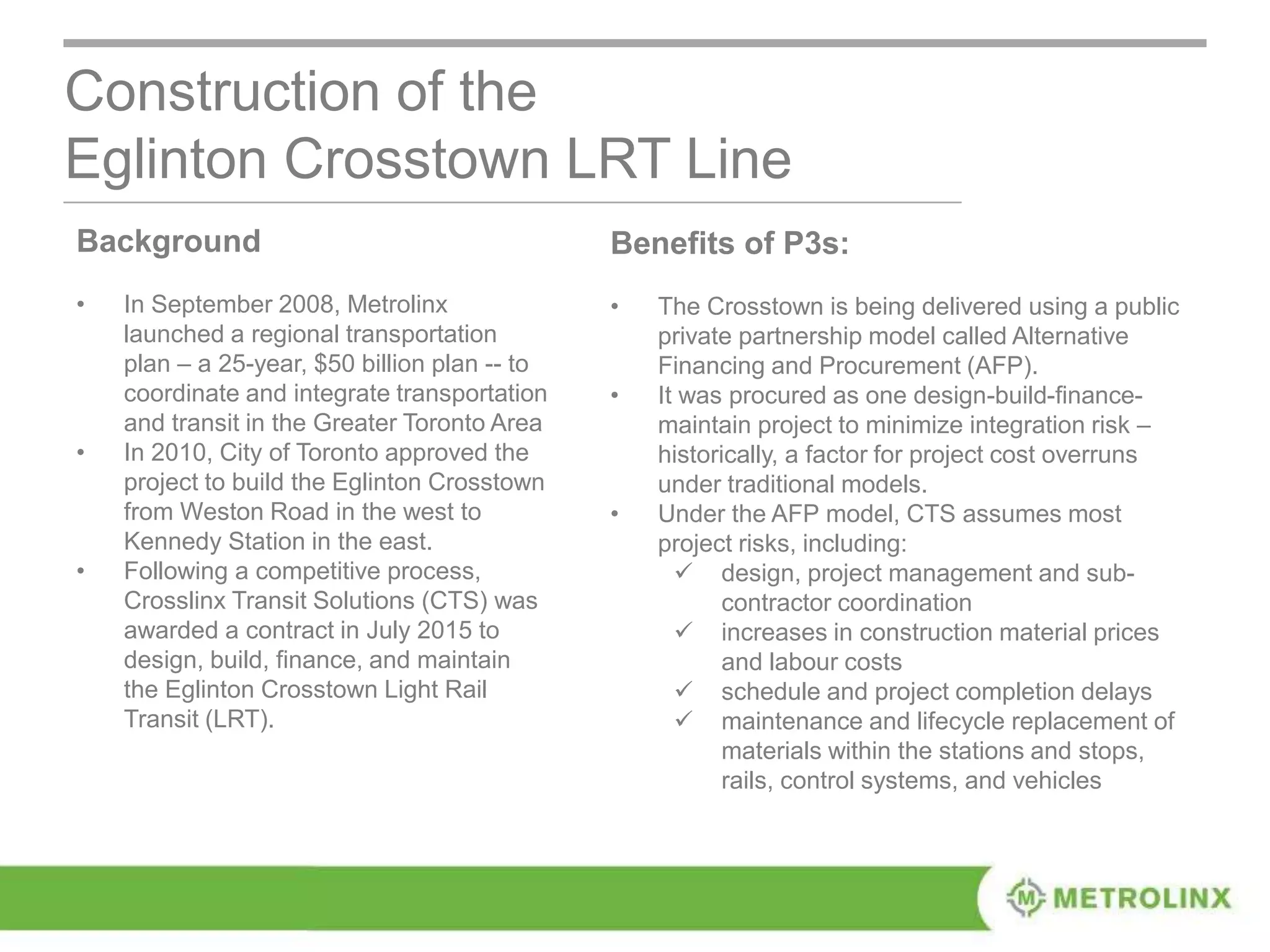 Construction of the Eglinton Crosstown LRT Line

Background

• In September 2008, Metrolinx launched a regional transportation plan – a 25-year, $50 billion plan -- to coordinate and integrate transportation and transit in the Greater Toronto Area
• In 2010, City of Toronto approved the project to build the Eglinton Crosstown from Weston Road in the west to Kennedy Station in the east.
• Following a competitive process, Crosslinx Transit Solutions (CTS) was awarded a contract in July 2015 to design, build, finance, and maintain the Eglinton Crosstown Light Rail Transit (LRT).

Benefits of P3s:

• The Crosstown is being delivered using a public private partnership model called Alternative Financing and Procurement (AFP).
• It was procured as one design-build-finance-maintain project to minimize integration risk – historically, a factor for project cost overruns under traditional models.
• Under the AFP model, CTS assumes most project risks, including:
✓ design, project management and sub-contractor coordination
✓ increases in construction material prices and labour costs
✓ schedule and project completion delays
✓ maintenance and lifecycle replacement of materials within the stations and stops, rails, control systems, and vehicles

M METROLINX